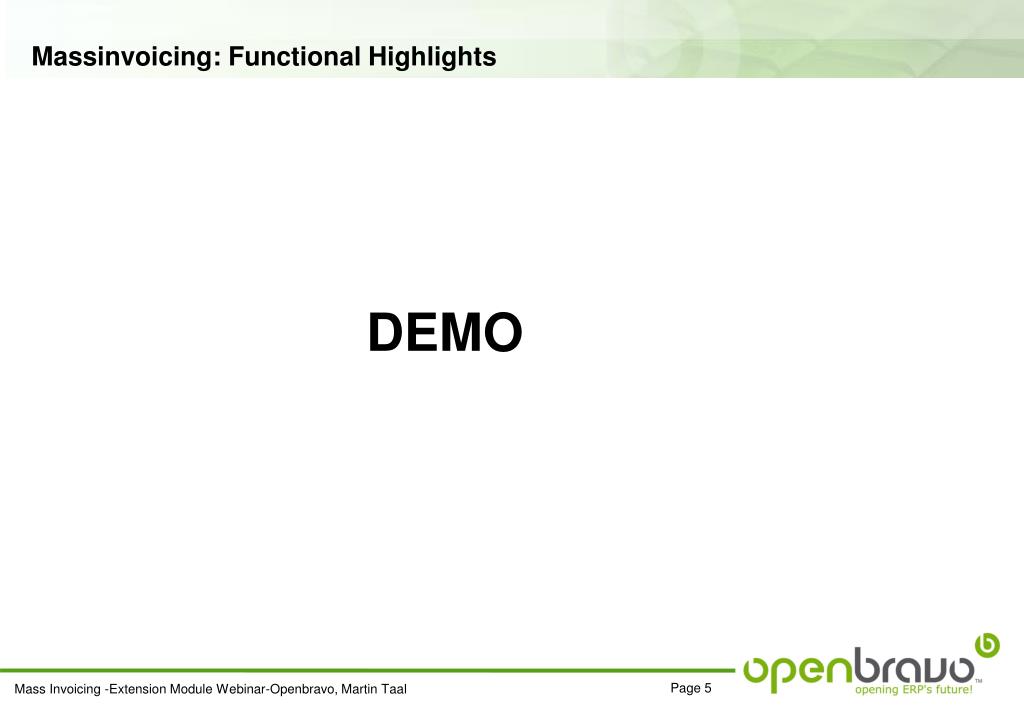 Massinvoicing: Functional Highlights

DEMO

Mass Invoicing -Extension Module Webinar-Openbravo, Martin Taal

Page 5

openbravo™
opening ERP's future!